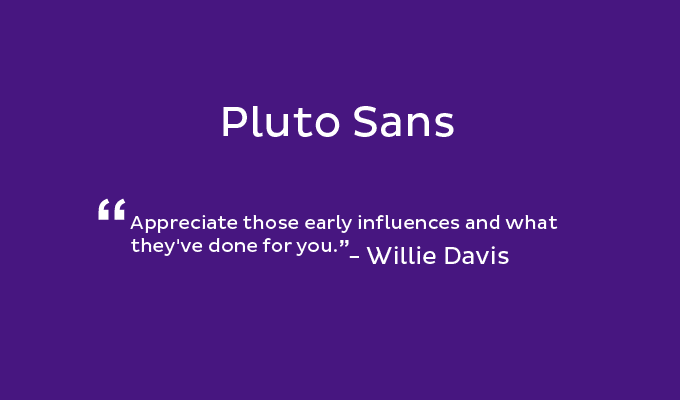 Pluto Sans

“Appreciate those early influences and what they've done for you.” – Willie Davis